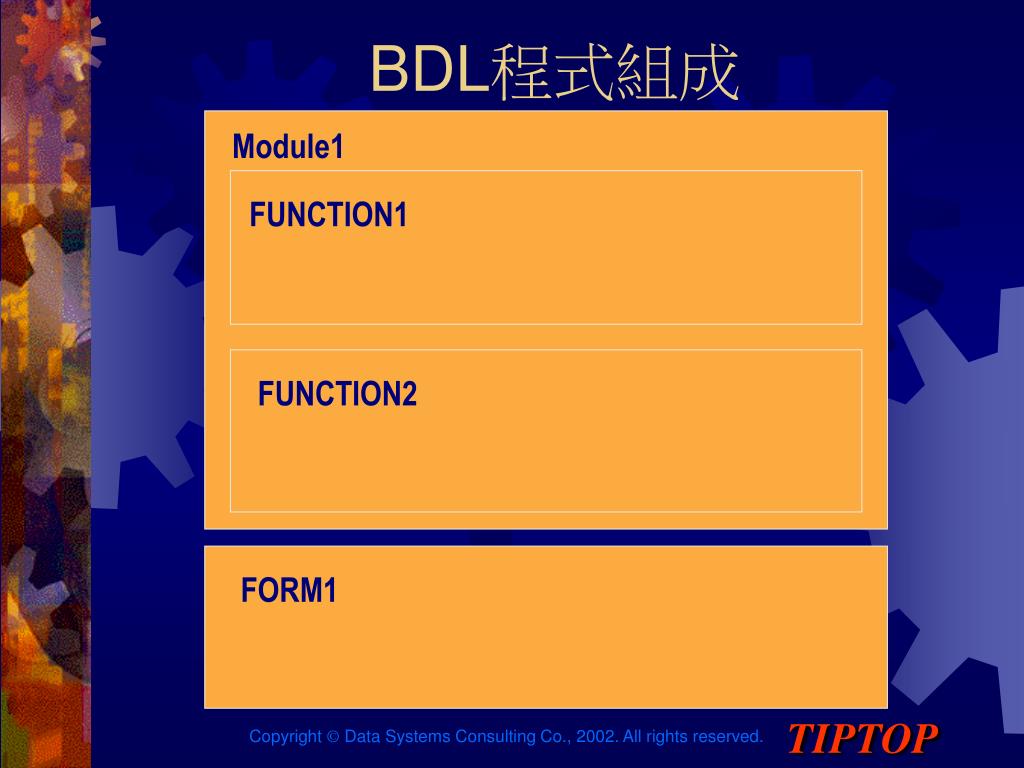 BDL程式組成

Module1

FUNCTION1

FUNCTION2

FORM1

Copyright © Data Systems Consulting Co., 2002. All rights reserved.

TIPTOP